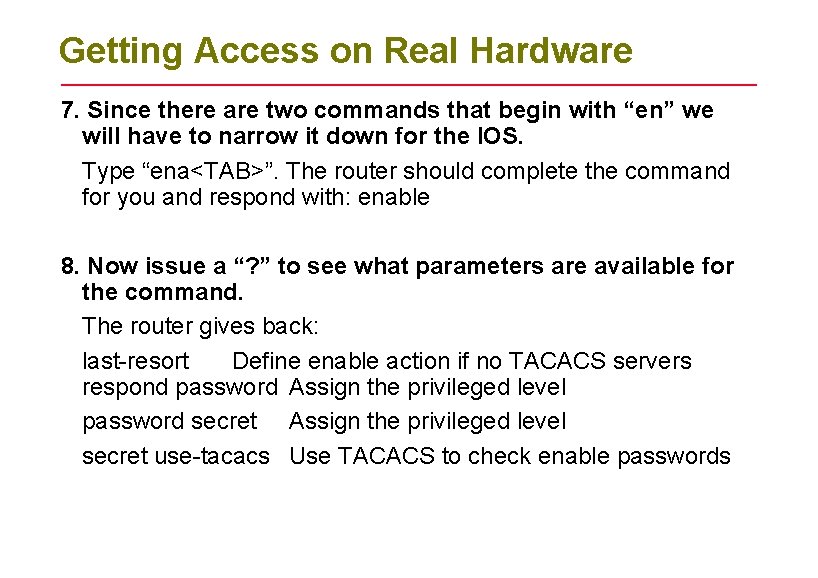 Getting Access on Real Hardware

7. Since there are two commands that begin with “en” we will have to narrow it down for the IOS.

Type “ena<TAB>”. The router should complete the command for you and respond with: enable

8. Now issue a “?” to see what parameters are available for the command.

The router gives back:

last-resort     Define enable action if no TACACS servers respond password  Assign the privileged level

password secret   Assign the privileged level

secret use-tacacs  Use TACACS to check enable passwords